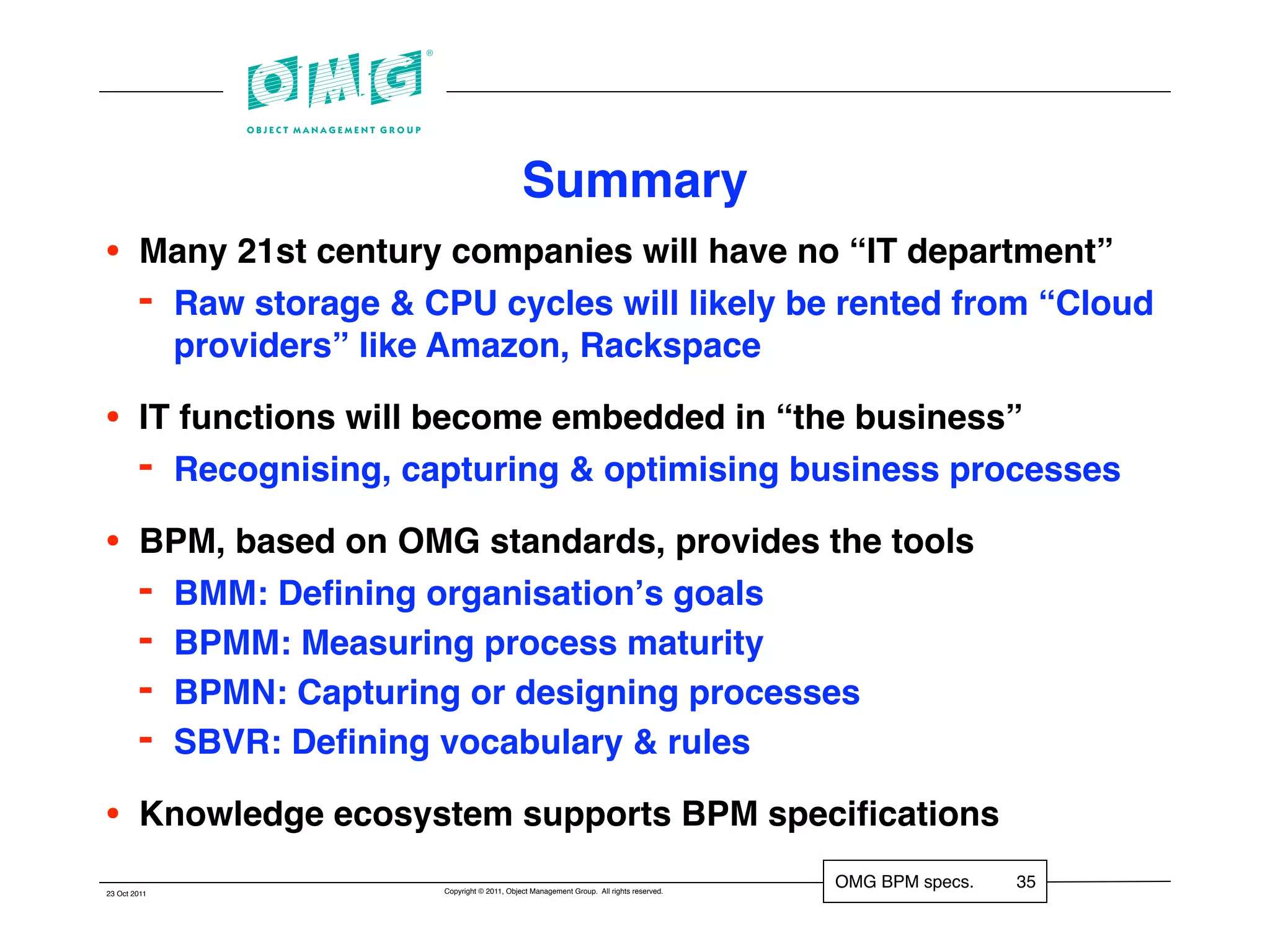 OMG®
OBJECT MANAGEMENT GROUP

Summary

• Many 21st century companies will have no “IT department”
- Raw storage & CPU cycles will likely be rented from “Cloud providers” like Amazon, Rackspace

• IT functions will become embedded in “the business”
- Recognising, capturing & optimising business processes

• BPM, based on OMG standards, provides the tools
- BMM: Defining organisation’s goals
- BPMM: Measuring process maturity
- BPMN: Capturing or designing processes
- SBVR: Defining vocabulary & rules

• Knowledge ecosystem supports BPM specifications

23 Oct 2011

Copyright © 2011, Object Management Group. All rights reserved.

OMG BPM specs. 35